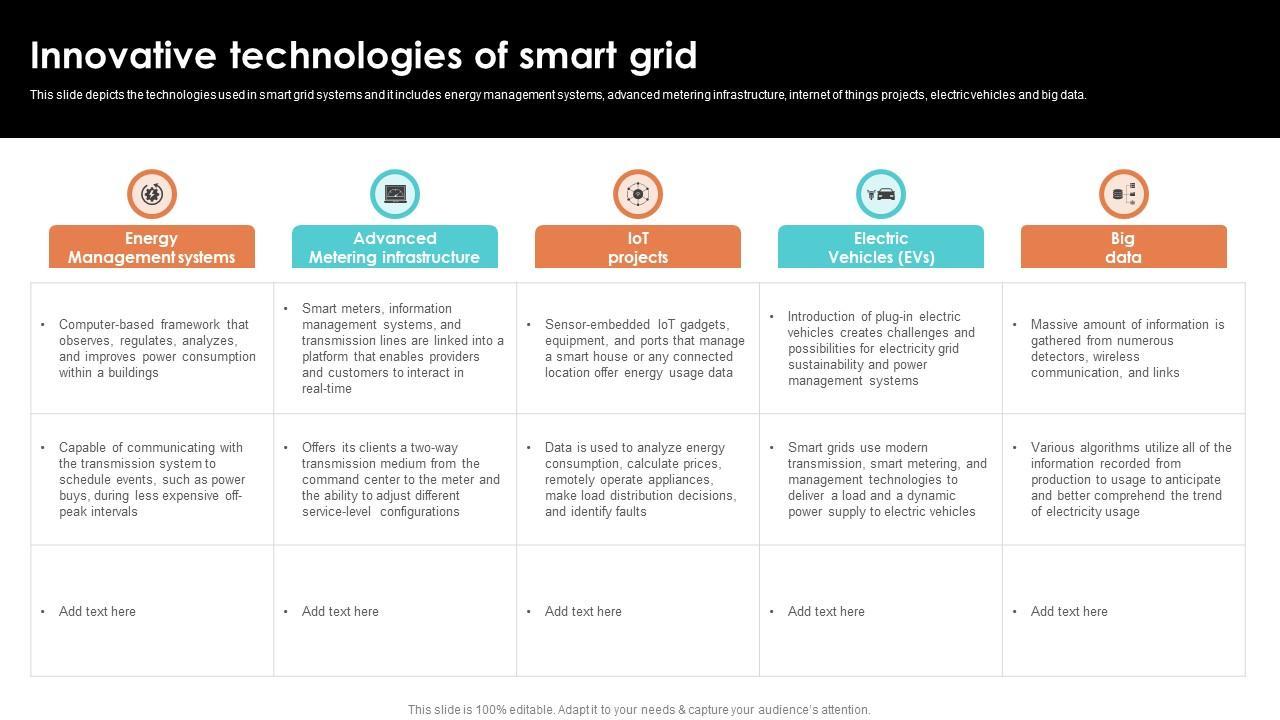 Innovative technologies of smart grid

This slide depicts the technologies used in smart grid systems and it includes energy management systems, advanced metering infrastructure, internet of things projects, electric vehicles and big data.

| Energy Management systems | Advanced Metering infrastructure | IoT projects | Electric Vehicles (EVs) | Big data |
|---|---|---|---|---|
| • Computer-based framework that observes, regulates, analyzes, and improves power consumption within a buildings | • Smart meters, information management systems, and transmission lines are linked into a platform that enables providers and customers to interact in real-time | • Sensor-embedded IoT gadgets, equipment, and ports that manage a smart house or any connected location offer energy usage data | • Introduction of plug-in electric vehicles creates challenges and possibilities for electricity grid sustainability and power management systems | • Massive amount of information is gathered from numerous detectors, wireless communication, and links |
| • Capable of communicating with the transmission system to schedule events, such as power buys, during less expensive off-peak intervals | • Offers its clients a two-way transmission medium from the command center to the meter and the ability to adjust different service-level configurations | • Data is used to analyze energy consumption, calculate prices, remotely operate appliances, make load distribution decisions, and identify faults | • Smart grids use modern transmission, smart metering, and management technologies to deliver a load and a dynamic power supply to electric vehicles | • Various algorithms utilize all of the information recorded from production to usage to anticipate and better comprehend the trend of electricity usage |
| • Add text here | • Add text here | • Add text here | • Add text here | • Add text here |

This slide is 100% editable. Adapt it to your needs & capture your audience's attention.